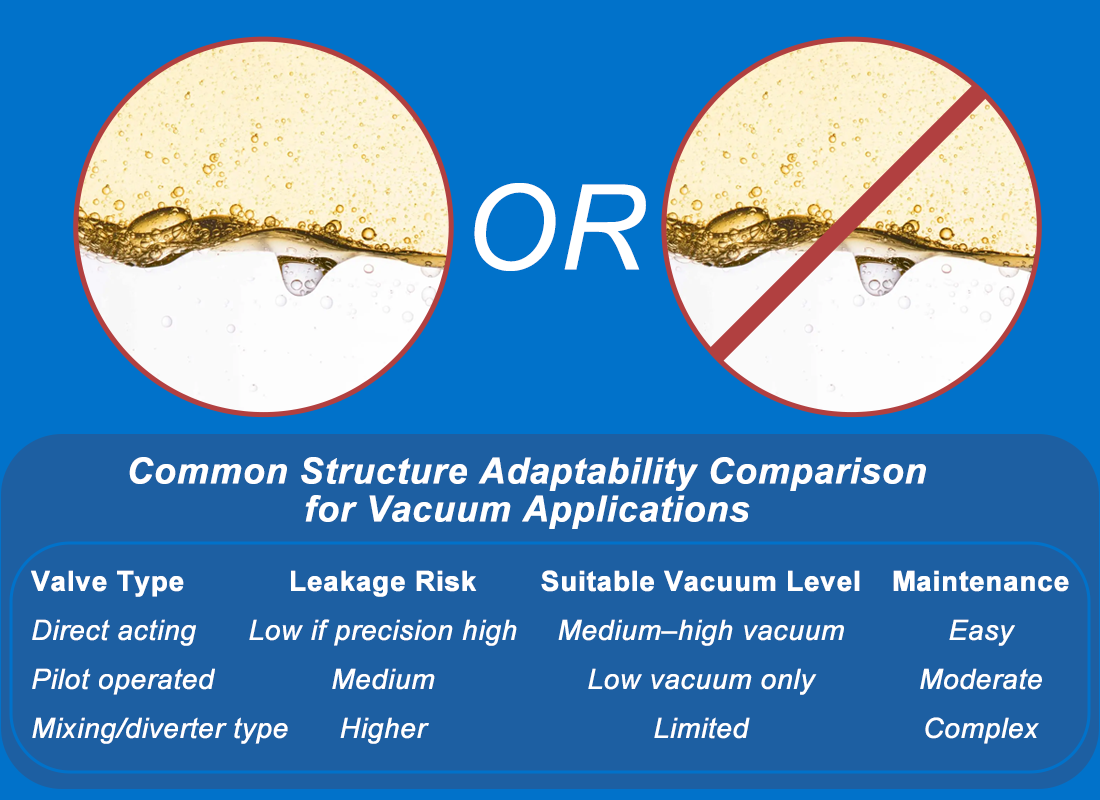 OR

Common Structure Adaptability Comparison for Vacuum Applications

| Valve Type | Leakage Risk | Suitable Vacuum Level | Maintenance |
|---|---|---|---|
| Direct acting | Low if precision high | Medium–high vacuum | Easy |
| Pilot operated | Medium | Low vacuum only | Moderate |
| Mixing/diverter type | Higher | Limited | Complex |